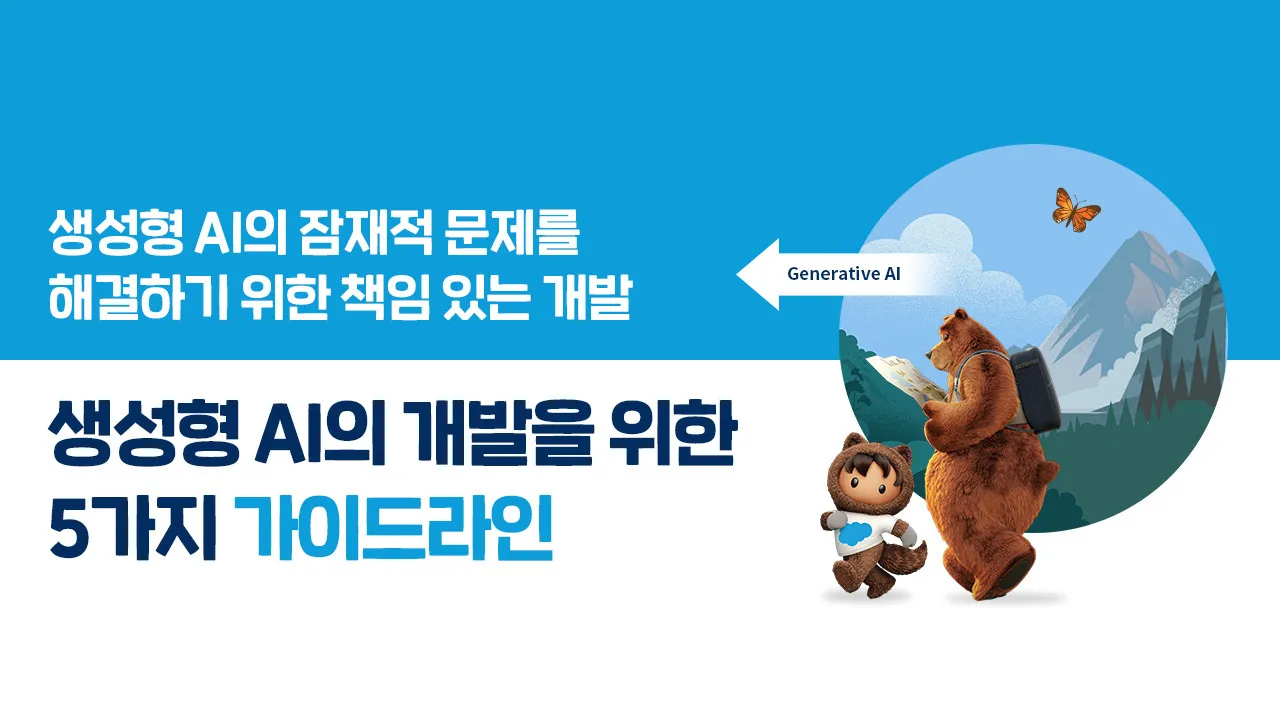 생성형 AI의 잠재적 문제를 해결하기 위한 책임 있는 개발

Generative AI

생성형 AI의 개발을 위한 5가지 가이드라인